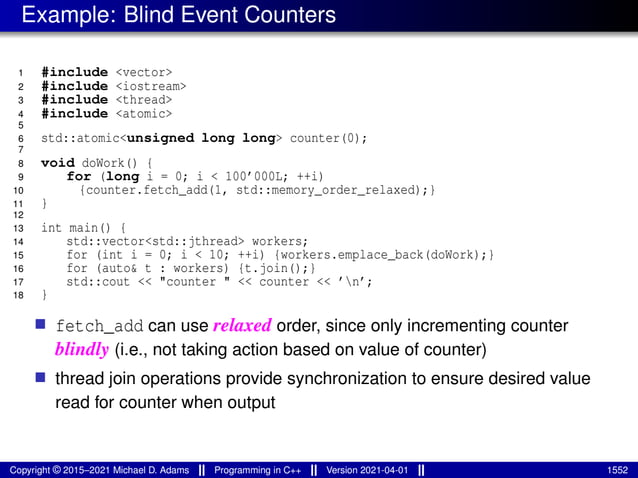 Example: Blind Event Counters

1 #include <vector>
2 #include <iostream>
3 #include <thread>
4 #include <atomic>
5
6 std::atomic<unsigned long long> counter(0);
7
8 void doWork() {
9     for (long i = 0; i < 100'000L; ++i)
10      {counter.fetch_add(1, std::memory_order_relaxed);}
11 }
12
13 int main() {
14     std::vector<std::jthread> workers;
15     for (int i = 0; i < 10; ++i) {workers.emplace_back(doWork);}
16     for (auto& t : workers) {t.join();}
17     std::cout << "counter " << counter << '\n';
18 }

fetch_add can use relaxed order, since only incrementing counter blindly (i.e., not taking action based on value of counter)

thread join operations provide synchronization to ensure desired value read for counter when output

Copyright © 2015–2021 Michael D. Adams || Programming in C++ || Version 2021-04-01 || 1552